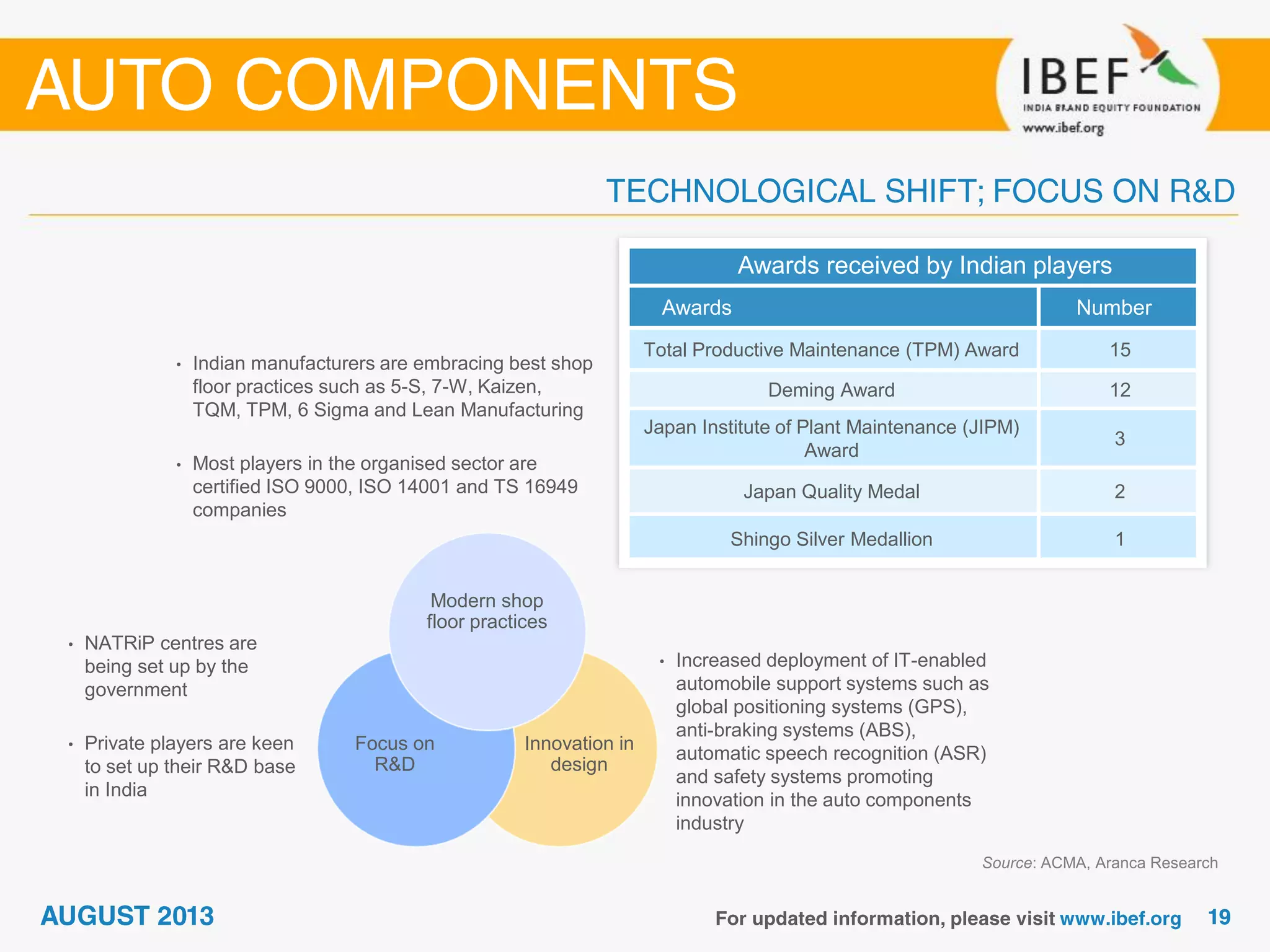 AUTO COMPONENTS

IBEF
INDIA BRAND EQUITY FOUNDATION
www.ibef.org

TECHNOLOGICAL SHIFT; FOCUS ON R&D

• Indian manufacturers are embracing best shop floor practices such as 5-S, 7-W, Kaizen, TQM, TPM, 6 Sigma and Lean Manufacturing

• Most players in the organised sector are certified ISO 9000, ISO 14001 and TS 16949 companies

Awards received by Indian players

| Awards | Number |
|---|---|
| Total Productive Maintenance (TPM) Award | 15 |
| Deming Award | 12 |
| Japan Institute of Plant Maintenance (JIPM) Award | 3 |
| Japan Quality Medal | 2 |
| Shingo Silver Medallion | 1 |

• NATRiP centres are being set up by the government

• Private players are keen to set up their R&D base in India

Modern shop floor practices

Focus on R&D

Innovation in design

• Increased deployment of IT-enabled automobile support systems such as global positioning systems (GPS), anti-braking systems (ABS), automatic speech recognition (ASR) and safety systems promoting innovation in the auto components industry

Source: ACMA, Aranca Research

AUGUST 2013

For updated information, please visit www.ibef.org 19